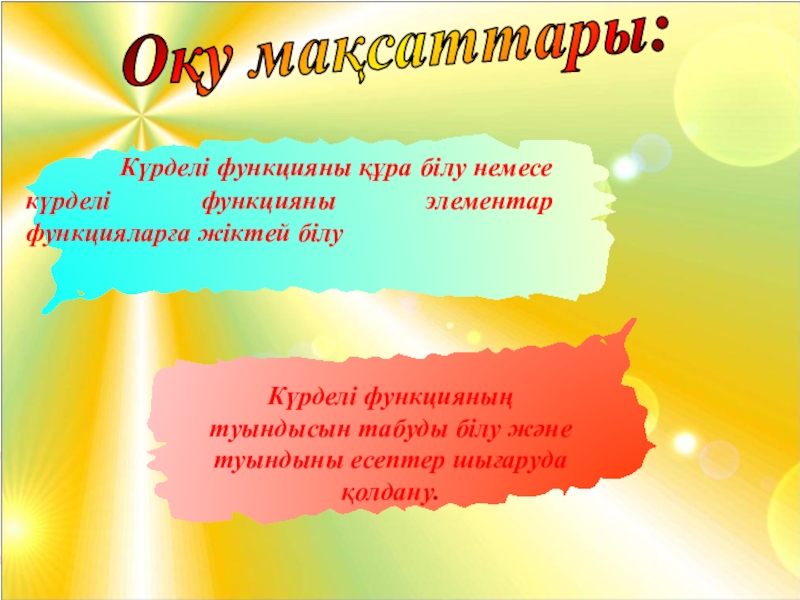 Оқу мақсаттары:

Күрделі функцияны құра білу немесе күрделі функцияны элементар функцияларға жіктей білу

Күрделі функцияның туындысын табуды білу және туындыны есептер шығаруда қолдану.